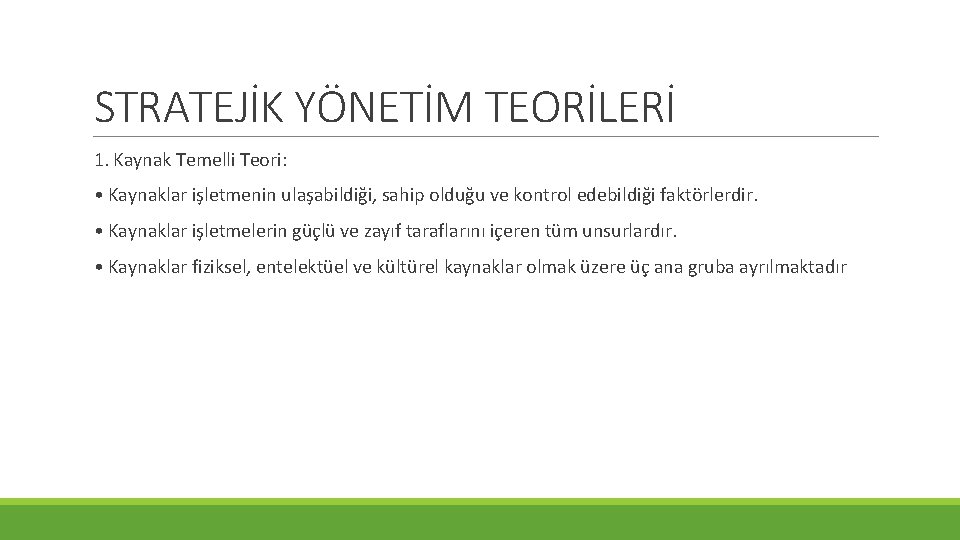 STRATEJİK YÖNETİM TEORİLERİ

1. Kaynak Temelli Teori:

• Kaynaklar işletmenin ulaşabildiği, sahip olduğu ve kontrol edebildiği faktörlerdir.

• Kaynaklar işletmelerin güçlü ve zayıf taraflarını içeren tüm unsurlardır.

• Kaynaklar fiziksel, entelektüel ve kültürel kaynaklar olmak üzere üç ana gruba ayrılmaktadır